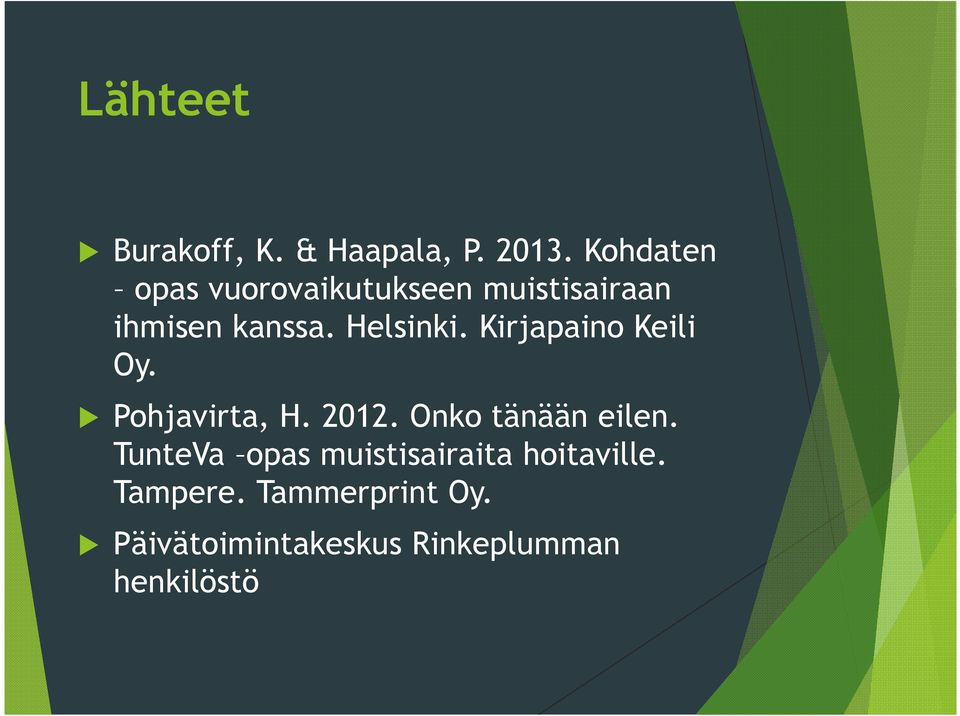 Lähteet

Burakoff, K. & Haapala, P. 2013. Kohdaten – opas vuorovaikutukseen muistisairaan ihmisen kanssa. Helsinki. Kirjapaino Keili Oy.

Pohjavirta, H. 2012. Onko tänään eilen. TunteVa –opas muistisairaita hoitaville. Tampere. Tammerprint Oy.

Päivätoimintakeskus Rinkeplumman henkilöstö